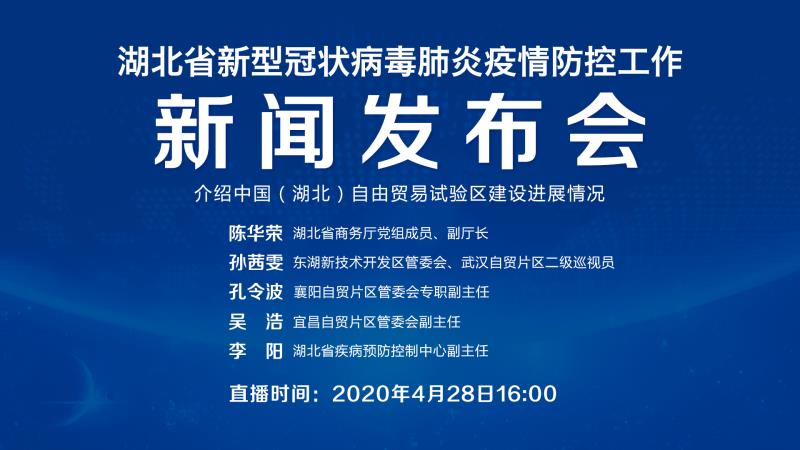 湖北省新型冠状病毒肺炎疫情防控工作

新闻发布会

介绍中国（湖北）自由贸易试验区建设进展情况

陈华荣 湖北省商务厅党组成员、副厅长
孙茜雯 东湖新技术开发区管委会、武汉自贸片区二级巡视员
孔令波 襄阳自贸片区管委会专职副主任
吴 浩 宜昌自贸片区管委会副主任
李 阳 湖北省疾病预防控制中心副主任

直播时间：2020年4月28日16:00